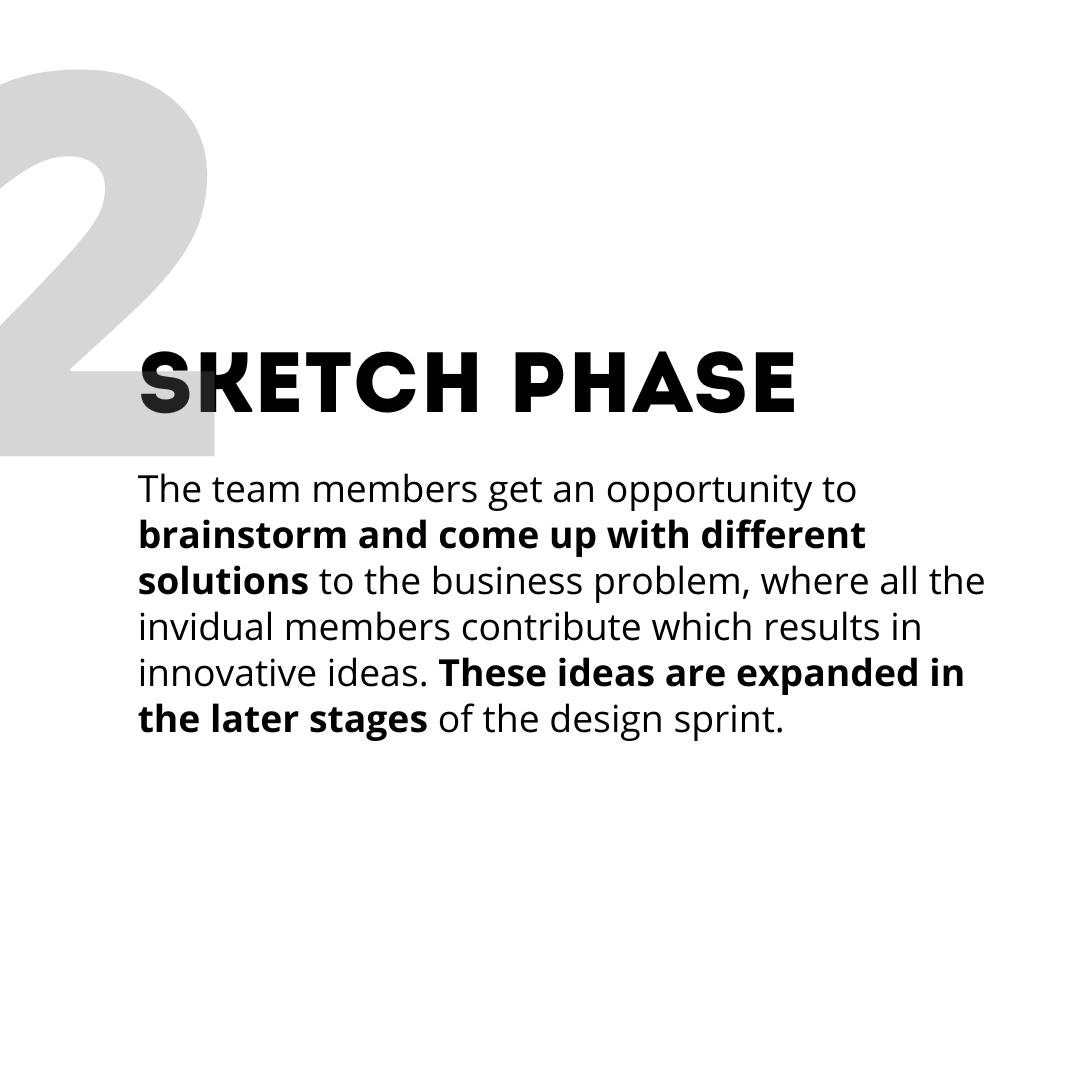 2

SKETCH PHASE

The team members get an opportunity to brainstorm and come up with different solutions to the business problem, where all the invidual members contribute which results in innovative ideas. These ideas are expanded in the later stages of the design sprint.